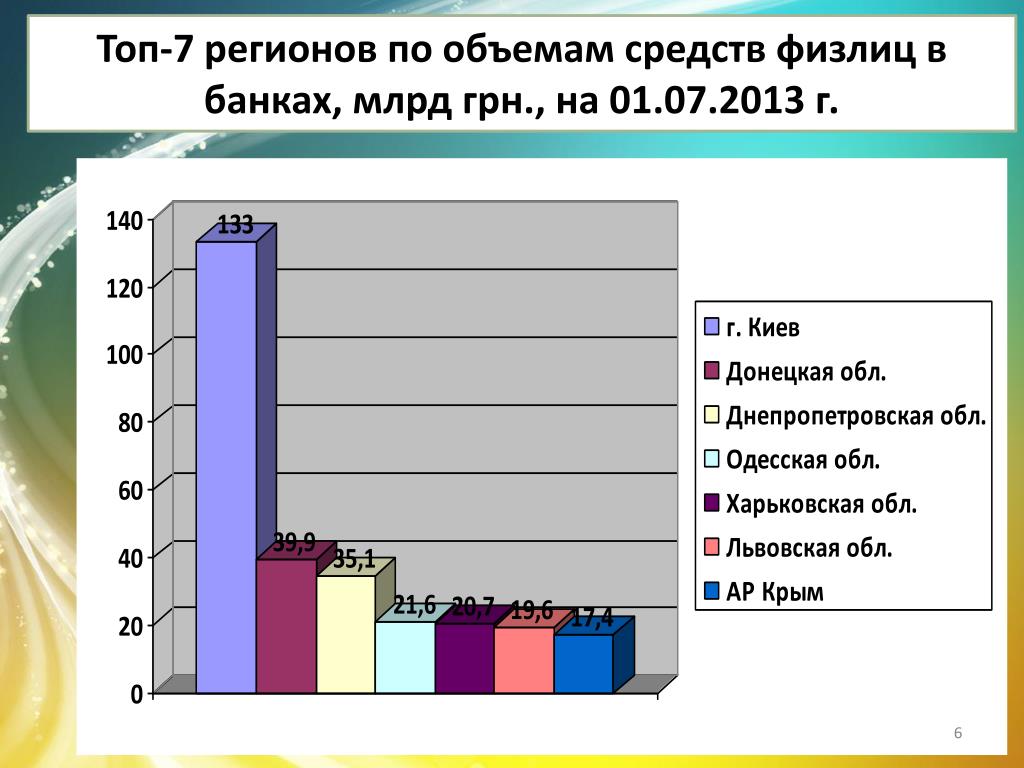 Топ-7 регионов по объемам средств физлиц в банках, млрд грн., на 01.07.2013 г.

140
120
100
80
60
40
20
0

133
39,9
35,1
21,6
20,7
19,6
17,4

г. Киев
Донецкая обл.
Днепропетровская обл.
Одесская обл.
Харьковская обл.
Львовская обл.
АР Крым

6